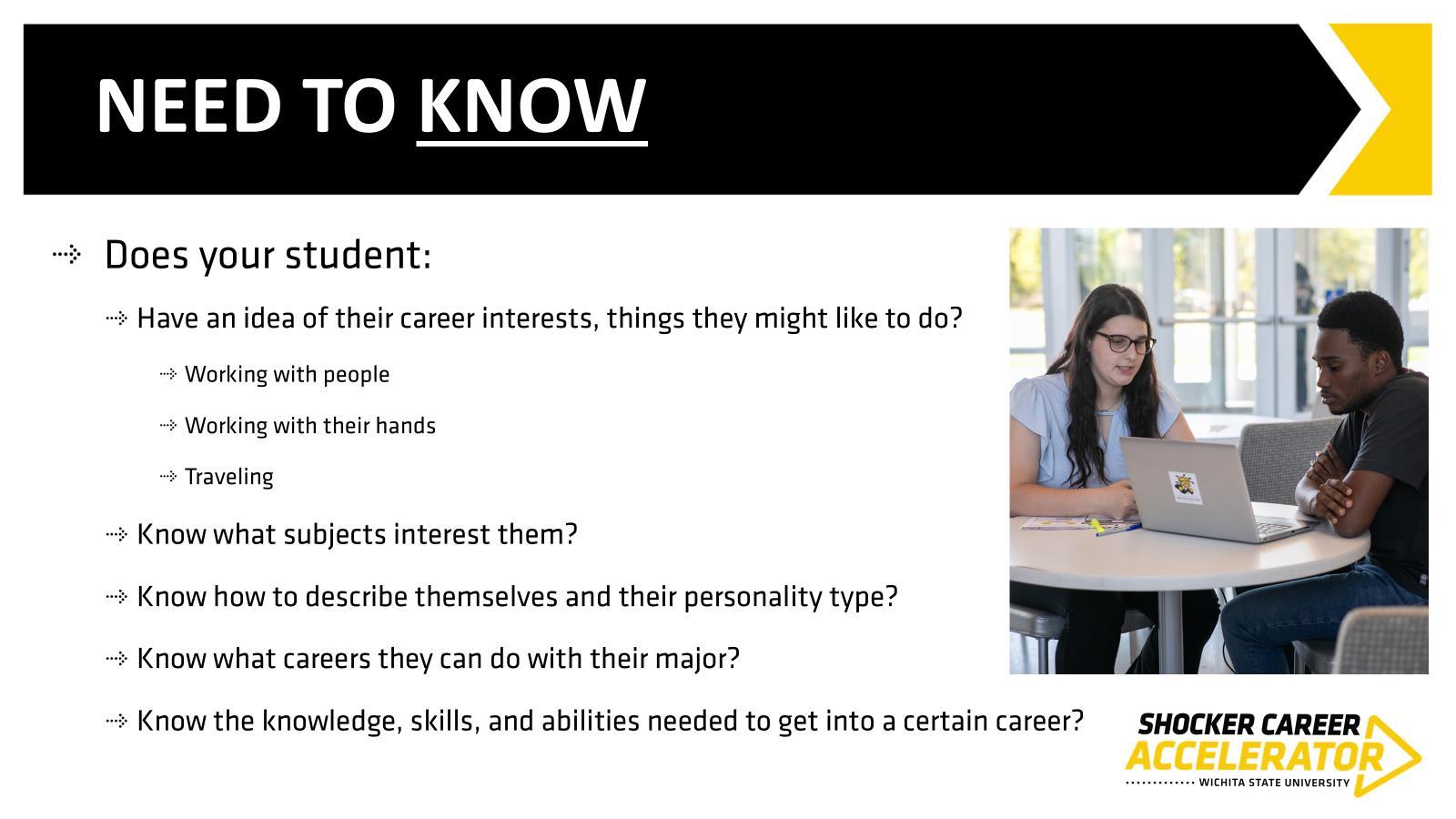 NEED TO KNOW

Does your student:

Have an idea of their career interests, things they might like to do?

Working with people

Working with their hands

Traveling

Know what subjects interest them?

Know how to describe themselves and their personality type?

Know what careers they can do with their major?

Know the knowledge, skills, and abilities needed to get into a certain career?

SHOCKER CAREER ACCELERATOR WICHITA STATE UNIVERSITY